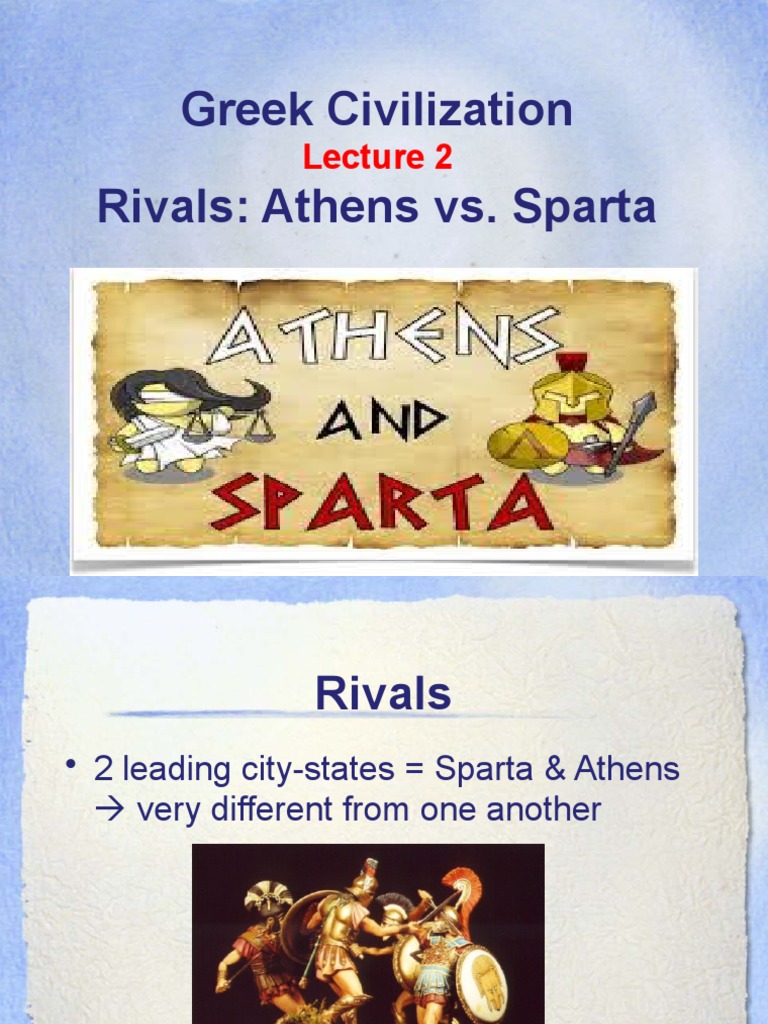 Greek Civilization
Lecture 2
Rivals: Athens vs. Sparta

ATHENS
AND
SPARTA

Rivals

• 2 leading city-states = Sparta & Athens → very different from one another